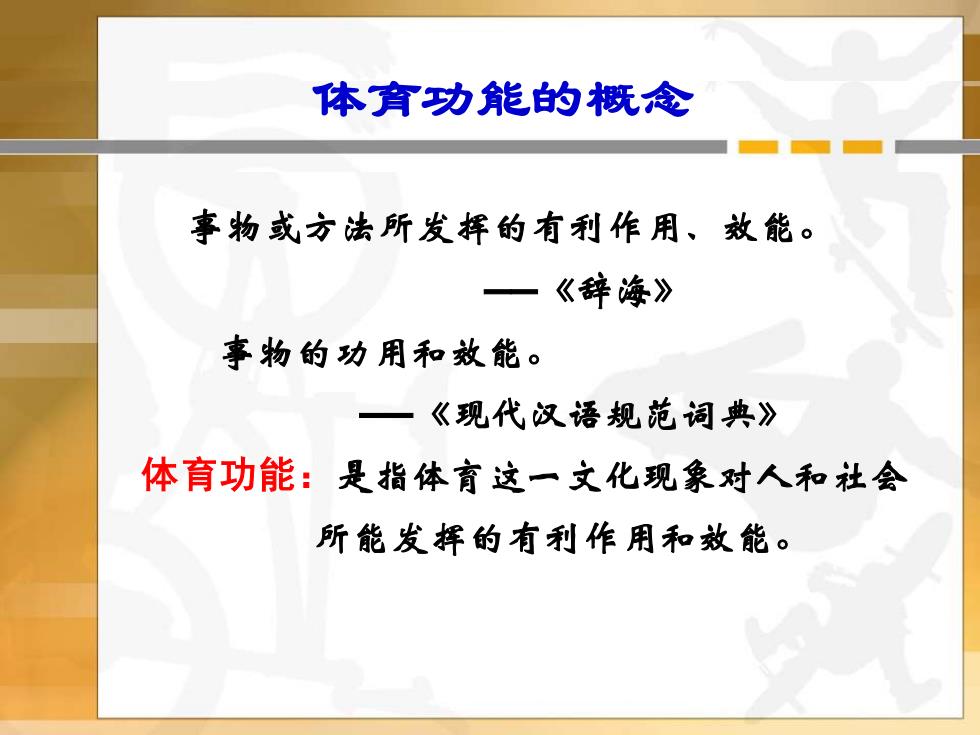 体育功能的概念

事物或方法所发挥的有利作用、效能。

——《辞海》

事物的功用和效能。

——《现代汉语规范词典》

体育功能：是指体育这一文化现象对人和社会所能发挥的有利作用和效能。